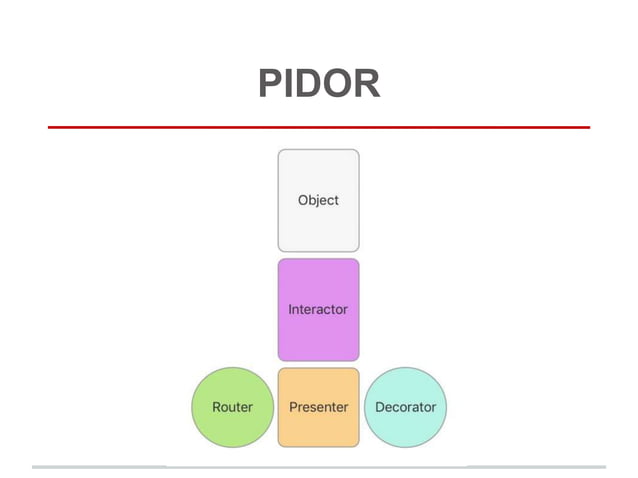 PIDOR

Object

Interactor

Router

Presenter

Decorator